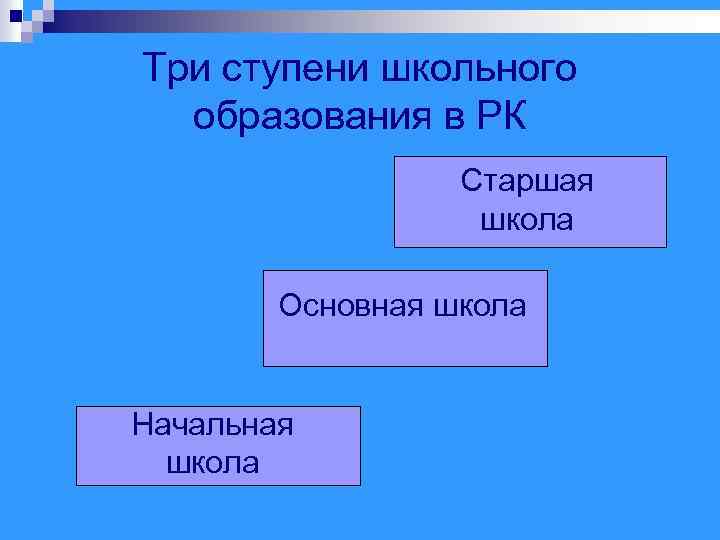 Три ступени школьного образования в РК

Старшая школа

Основная школа

Начальная школа